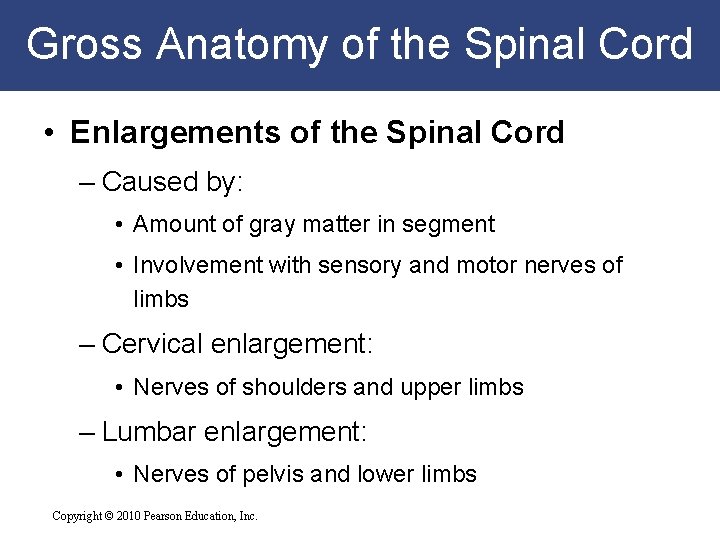 Gross Anatomy of the Spinal Cord

• Enlargements of the Spinal Cord

– Caused by:

• Amount of gray matter in segment

• Involvement with sensory and motor nerves of limbs

– Cervical enlargement:

• Nerves of shoulders and upper limbs

– Lumbar enlargement:

• Nerves of pelvis and lower limbs

Copyright © 2010 Pearson Education, Inc.